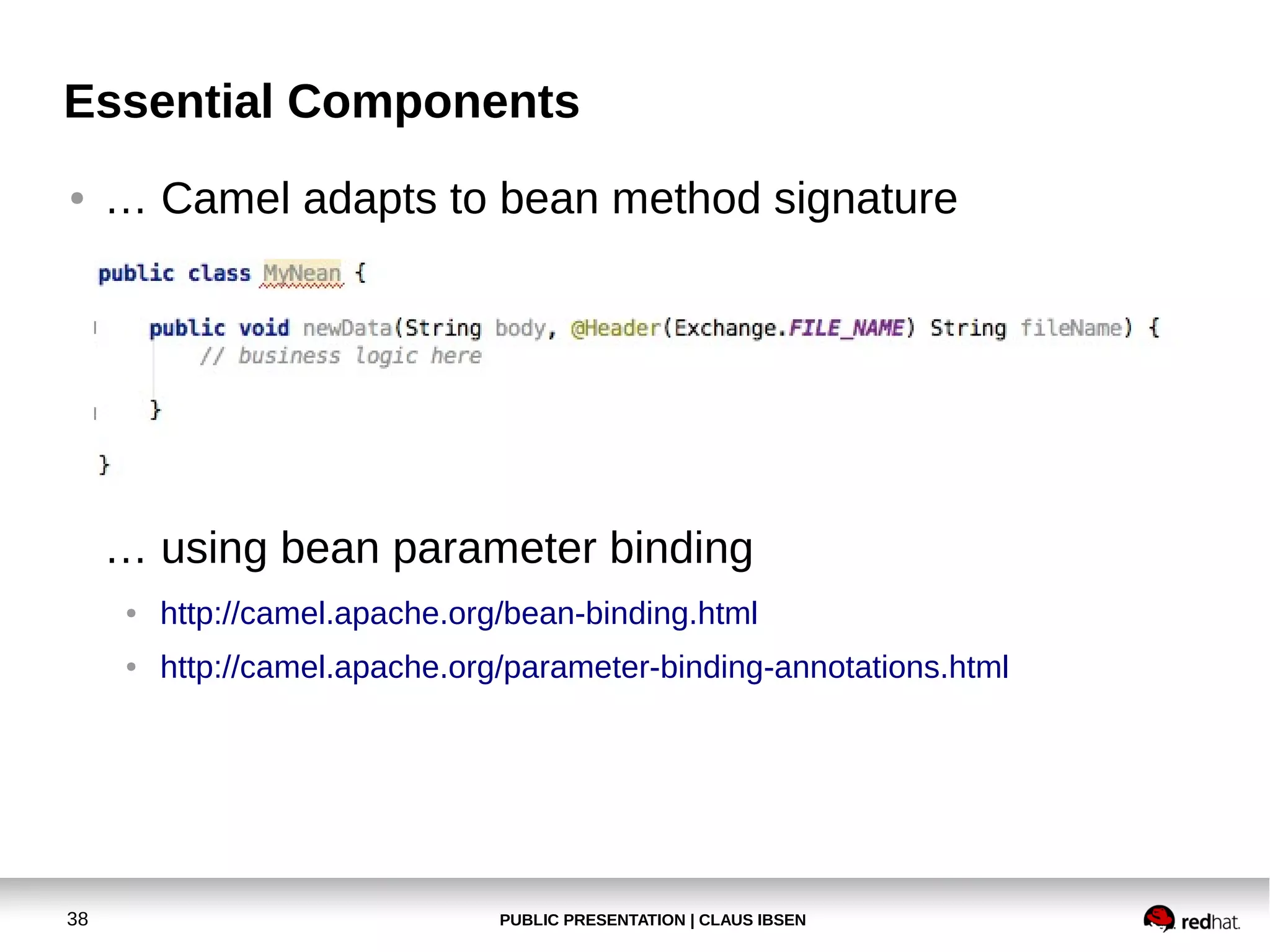 Essential Components

• … Camel adapts to bean method signature

public class MyNean {

    public void newData(String body, @Header(Exchange.FILE_NAME) String fileName) {
        // business logic here

    }

}

… using bean parameter binding

• http://camel.apache.org/bean-binding.html
• http://camel.apache.org/parameter-binding-annotations.html

38

PUBLIC PRESENTATION | CLAUS IBSEN

redhat.